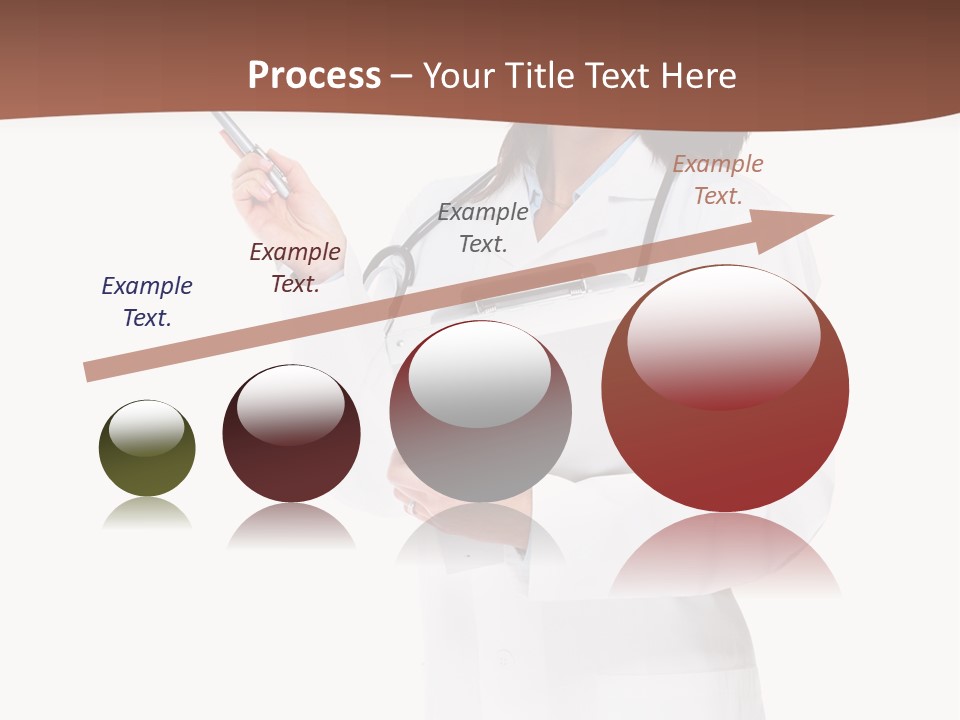 Process – Your Title Text Here

Example Text.

Example Text.

Example Text.

Example Text.